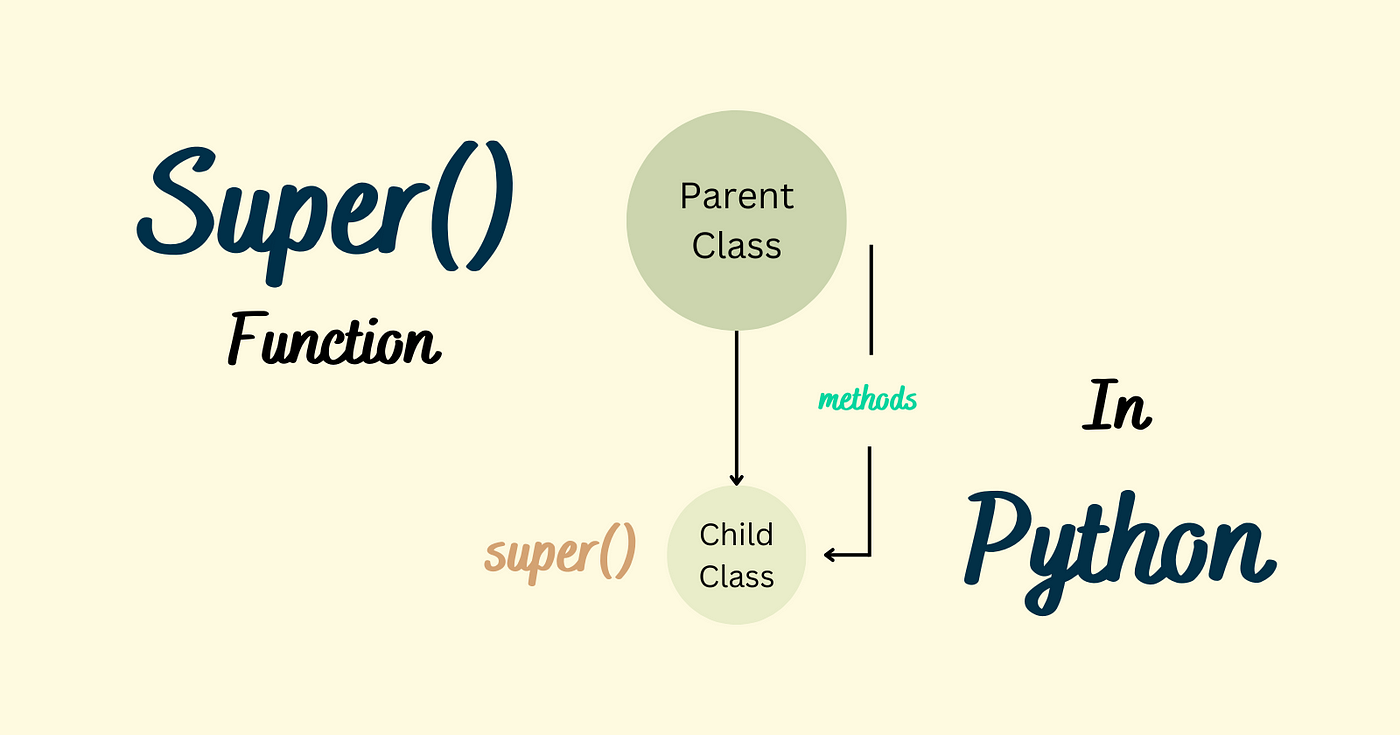 Super()

Function

Parent Class

methods

super()

Child Class

In

Python